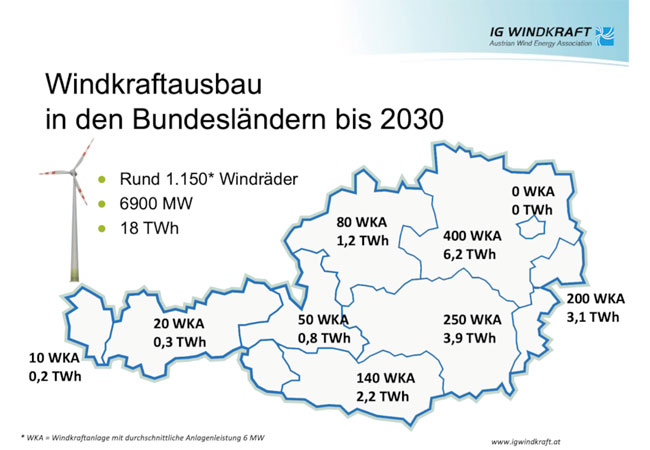 IG WINDKRAFT
Austrian Wind Energy Association

Windkraftausbau
in den Bundesländern bis 2030

Rund 1.150* Windräder
6900 MW
18 TWh

0 WKA
0 TWh

80 WKA
1,2 TWh

400 WKA
6,2 TWh

200 WKA
3,1 TWh

20 WKA
0,3 TWh

50 WKA
0,8 TWh

250 WKA
3,9 TWh

10 WKA
0,2 TWh

140 WKA
2,2 TWh

* WKA = Windkraftanlage mit durchschnittliche Anlagenleistung 6 MW

www.igwindkraft.at